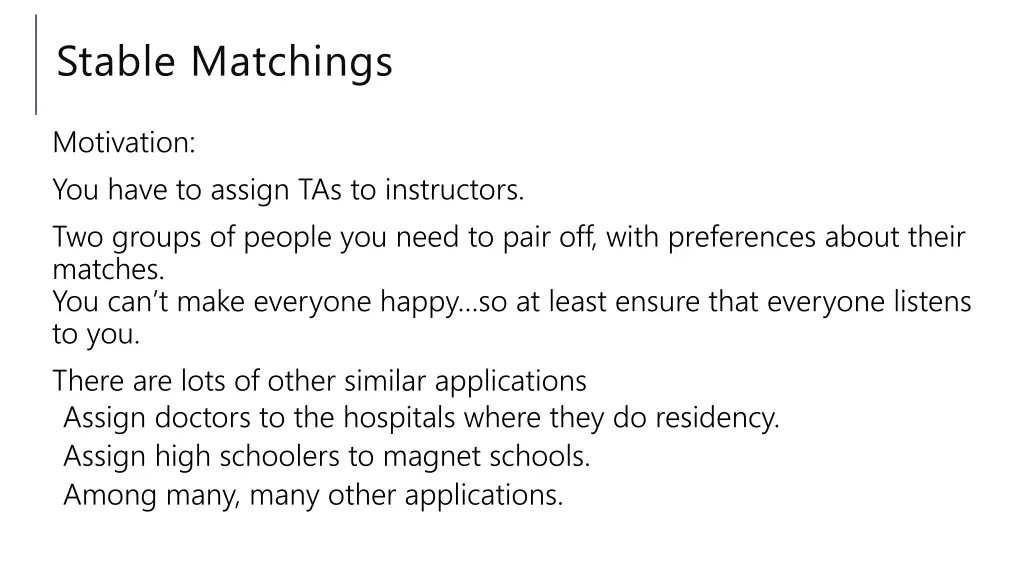 Stable Matchings

Motivation:

You have to assign TAs to instructors.

Two groups of people you need to pair off, with preferences about their matches.
You can't make everyone happy…so at least ensure that everyone listens to you.

There are lots of other similar applications
Assign doctors to the hospitals where they do residency.
Assign high schoolers to magnet schools.
Among many, many other applications.